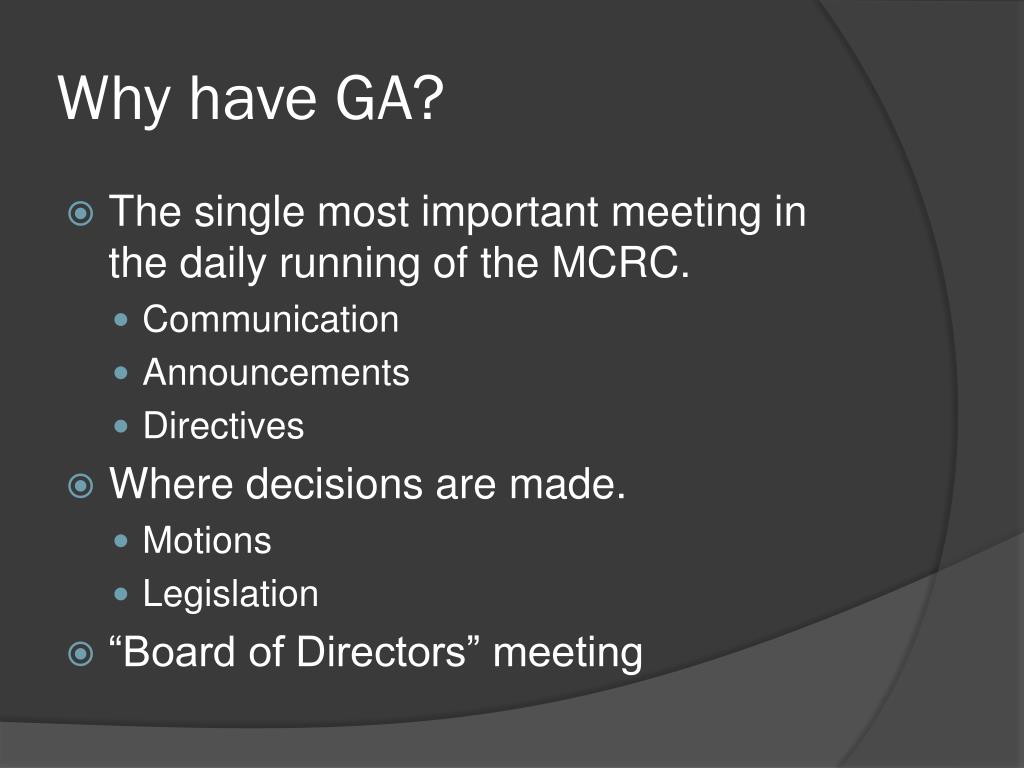 Why have GA?

The single most important meeting in the daily running of the MCRC.

Communication

Announcements

Directives

Where decisions are made.

Motions

Legislation

“Board of Directors” meeting